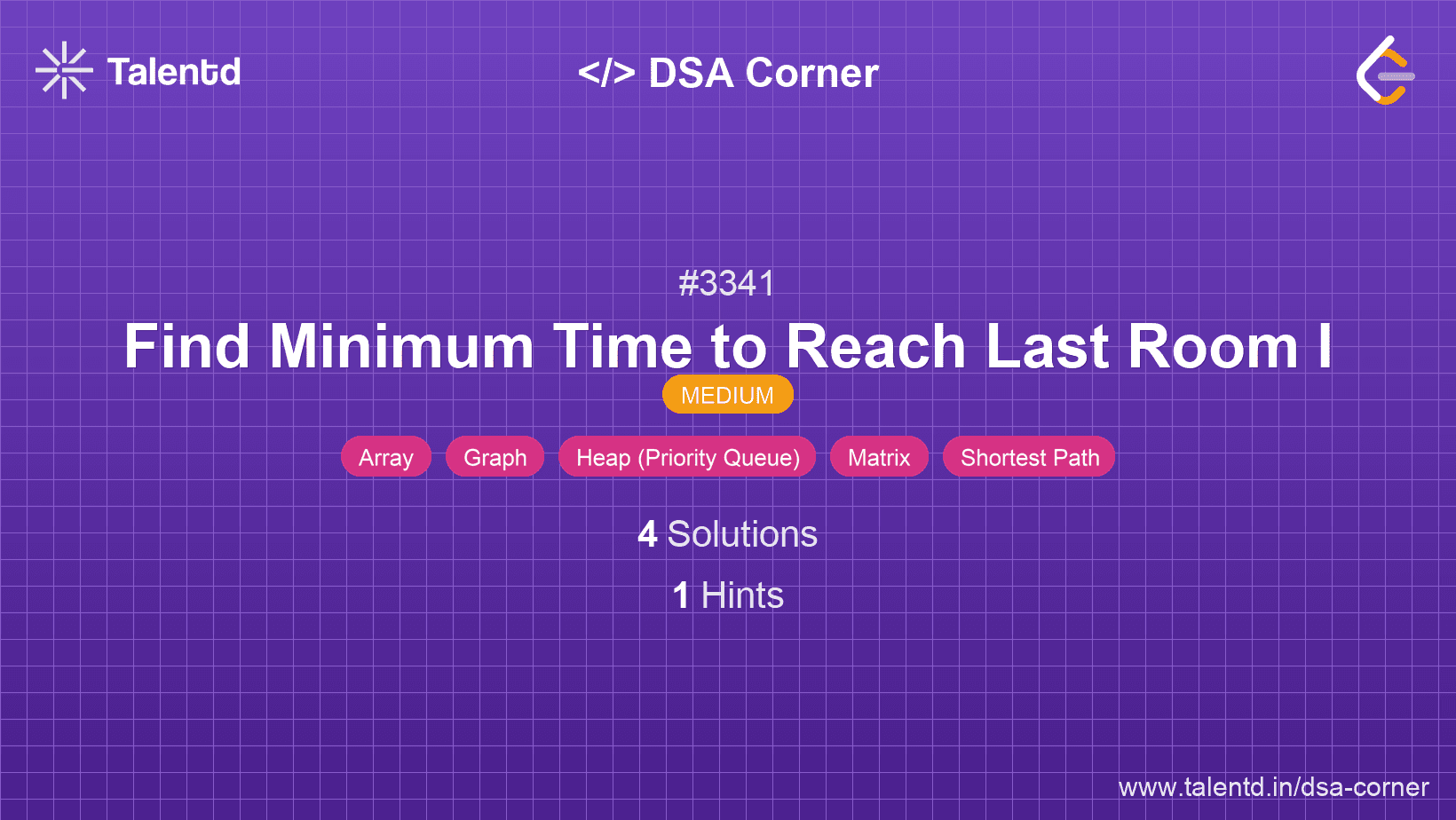 Talentd

</> DSA Corner

#3341

Find Minimum Time to Reach Last Room I

MEDIUM

Array Graph Heap (Priority Queue) Matrix Shortest Path

4 Solutions

1 Hints

www.talentd.in/dsa-corner